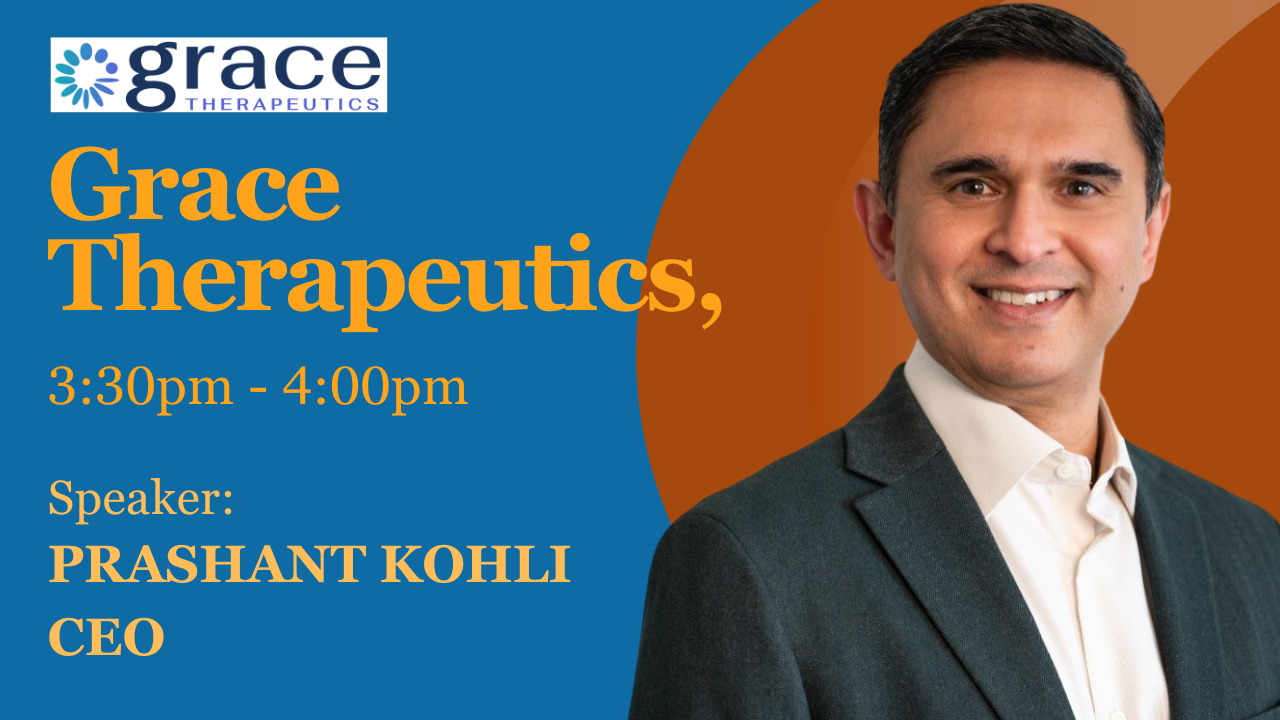 grace
THERAPEUTICS

Grace Therapeutics,

3:30pm - 4:00pm

Speaker:
PRASHANT KOHLI
CEO